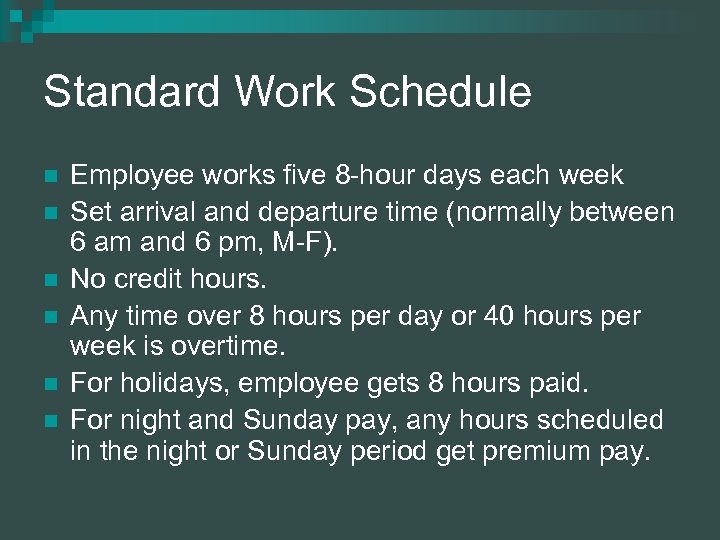 Standard Work Schedule

- Employee works five 8-hour days each week
- Set arrival and departure time (normally between 6 am and 6 pm, M-F).
- No credit hours.
- Any time over 8 hours per day or 40 hours per week is overtime.
- For holidays, employee gets 8 hours paid.
- For night and Sunday pay, any hours scheduled in the night or Sunday period get premium pay.